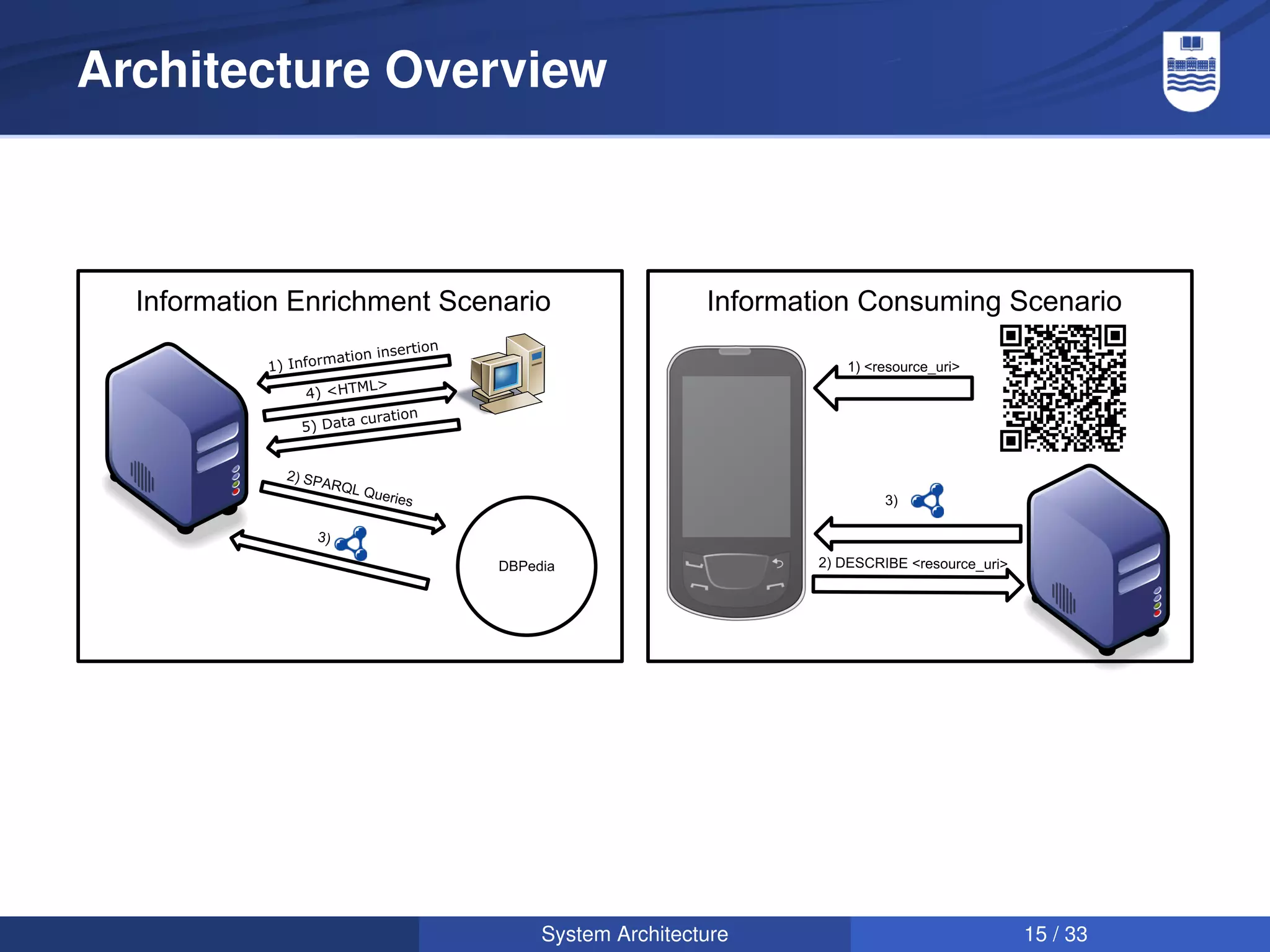 Architecture Overview

Information Enrichment Scenario

1) Information insertion

4) <HTML>

5) Data curation

2) SPARQL Queries

3)

DBPedia

Information Consuming Scenario

1) <resource_uri>

3)

2) DESCRIBE <resource_uri>

System Architecture

15 / 33